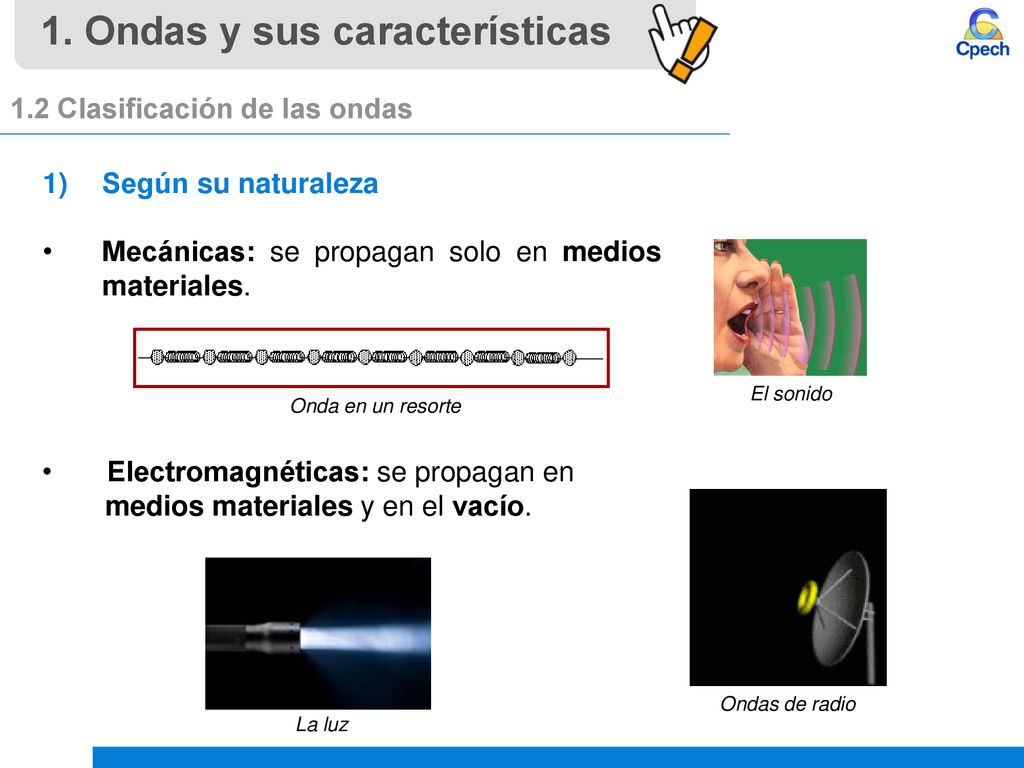 1. Ondas y sus características

Cpech

1.2 Clasificación de las ondas

1) Según su naturaleza

• Mecánicas: se propagan solo en medios materiales.

Onda en un resorte

El sonido

• Electromagnéticas: se propagan en medios materiales y en el vacío.

La luz

Ondas de radio